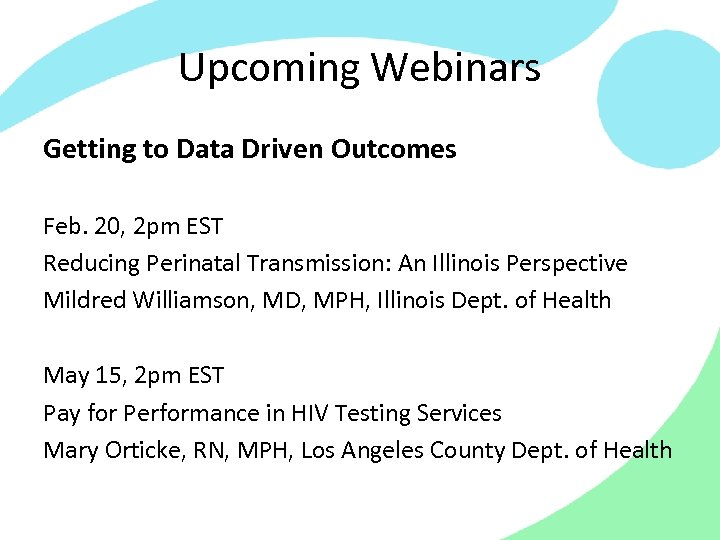 Upcoming Webinars

Getting to Data Driven Outcomes

Feb. 20, 2pm EST
Reducing Perinatal Transmission: An Illinois Perspective
Mildred Williamson, MD, MPH, Illinois Dept. of Health

May 15, 2pm EST
Pay for Performance in HIV Testing Services
Mary Orticke, RN, MPH, Los Angeles County Dept. of Health